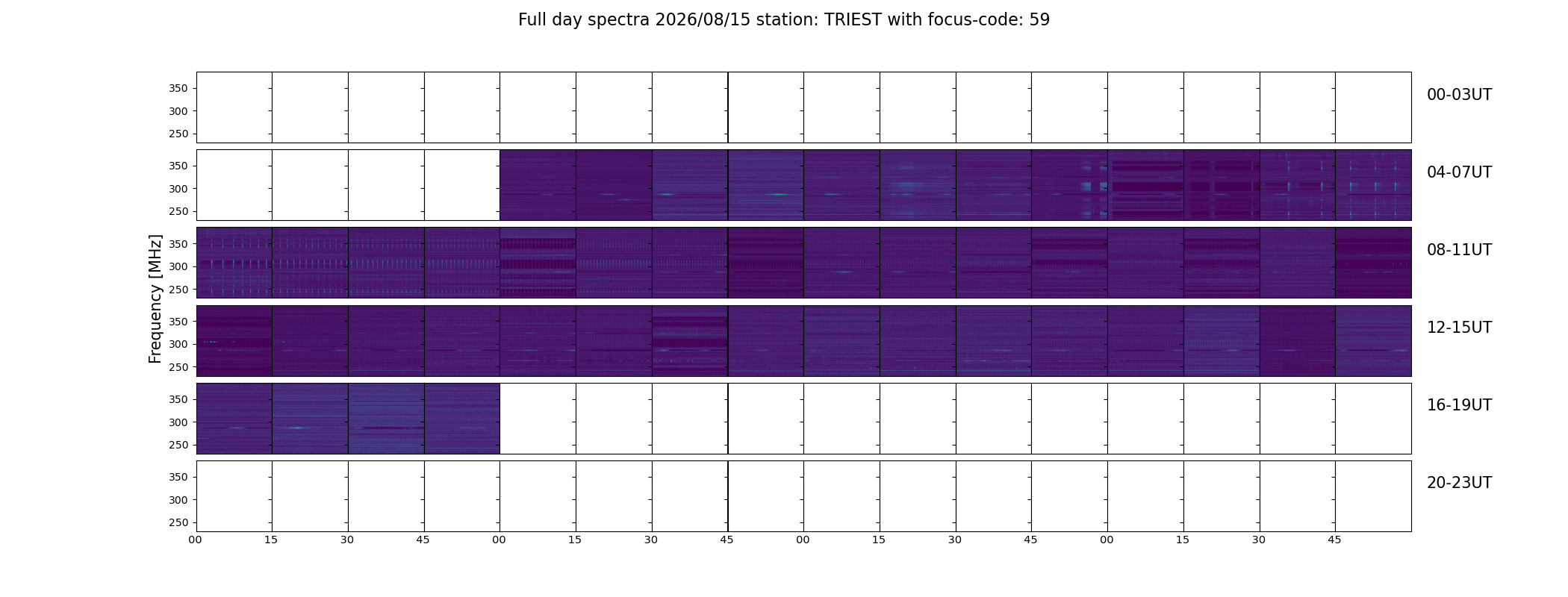 Full day spectra 2026/08/15 station: TRIEST with focus-code: 59

Frequency [MHz]

350
300
250
00-03UT

350
300
250
04-07UT

350
300
250
08-11UT

350
300
250
12-15UT

350
300
250
16-19UT

350
300
250
20-23UT

00 15 30 45 00 15 30 45 00 15 30 45 00 15 30 45